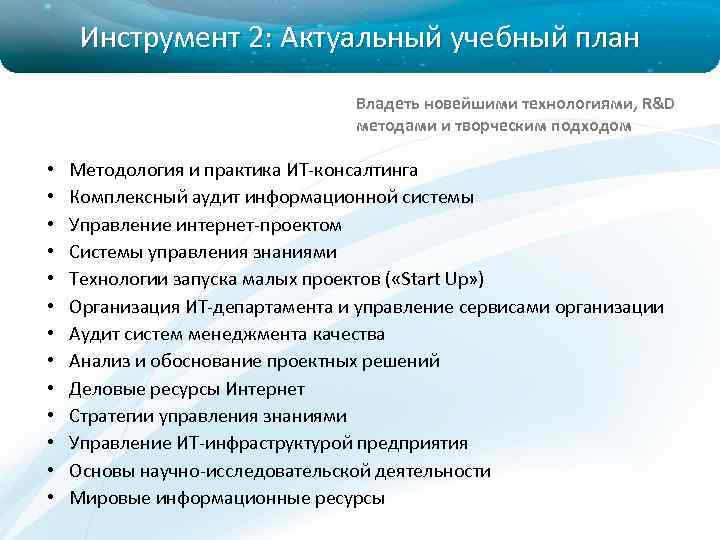 Инструмент 2: Актуальный учебный план

Владеть новейшими технологиями, R&D методами и творческим подходом

• Методология и практика ИТ-консалтинга
• Комплексный аудит информационной системы
• Управление интернет-проектом
• Системы управления знаниями
• Технологии запуска малых проектов («Start Up»)
• Организация ИТ-департамента и управление сервисами организации
• Аудит систем менеджмента качества
• Анализ и обоснование проектных решений
• Деловые ресурсы Интернет
• Стратегии управления знаниями
• Управление ИТ-инфраструктурой предприятия
• Основы научно-исследовательской деятельности
• Мировые информационные ресурсы